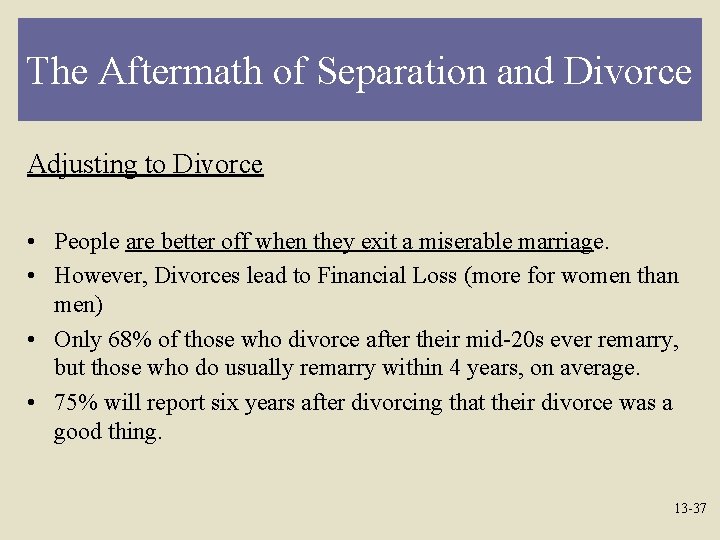 The Aftermath of Separation and Divorce

Adjusting to Divorce

• People are better off when they exit a miserable marriage.
• However, Divorces lead to Financial Loss (more for women than men)
• Only 68% of those who divorce after their mid-20s ever remarry, but those who do usually remarry within 4 years, on average.
• 75% will report six years after divorcing that their divorce was a good thing.

13-37